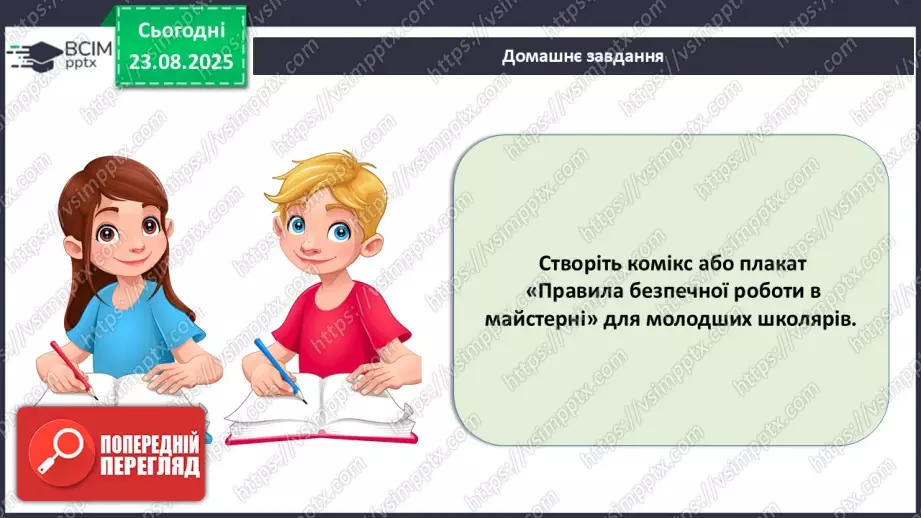 ВСІМ pptx

Сьогодні
23.08.2025

Домашнє завдання

Створіть комікс або плакат «Правила безпечної роботи в майстерні» для молодших школярів.

ПОПЕРЕДНІЙ ПЕРЕГЛЯД

https://vsimpptx.com